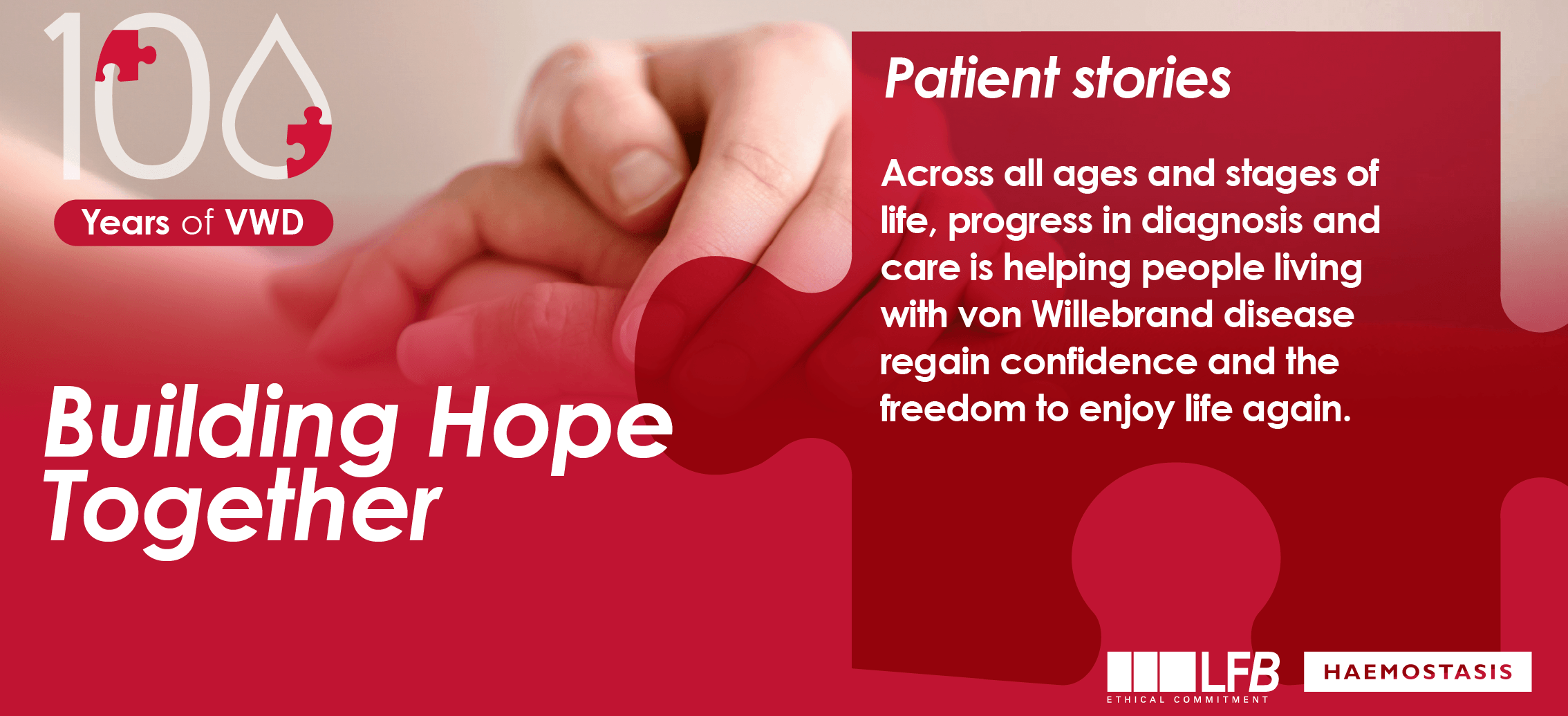 100

Years of VWD

Building Hope Together

Patient stories

Across all ages and stages of life, progress in diagnosis and care is helping people living with von Willebrand disease regain confidence and the freedom to enjoy life again.

LFB
ETHICAL COMMITMENT

HAEMOSTASIS